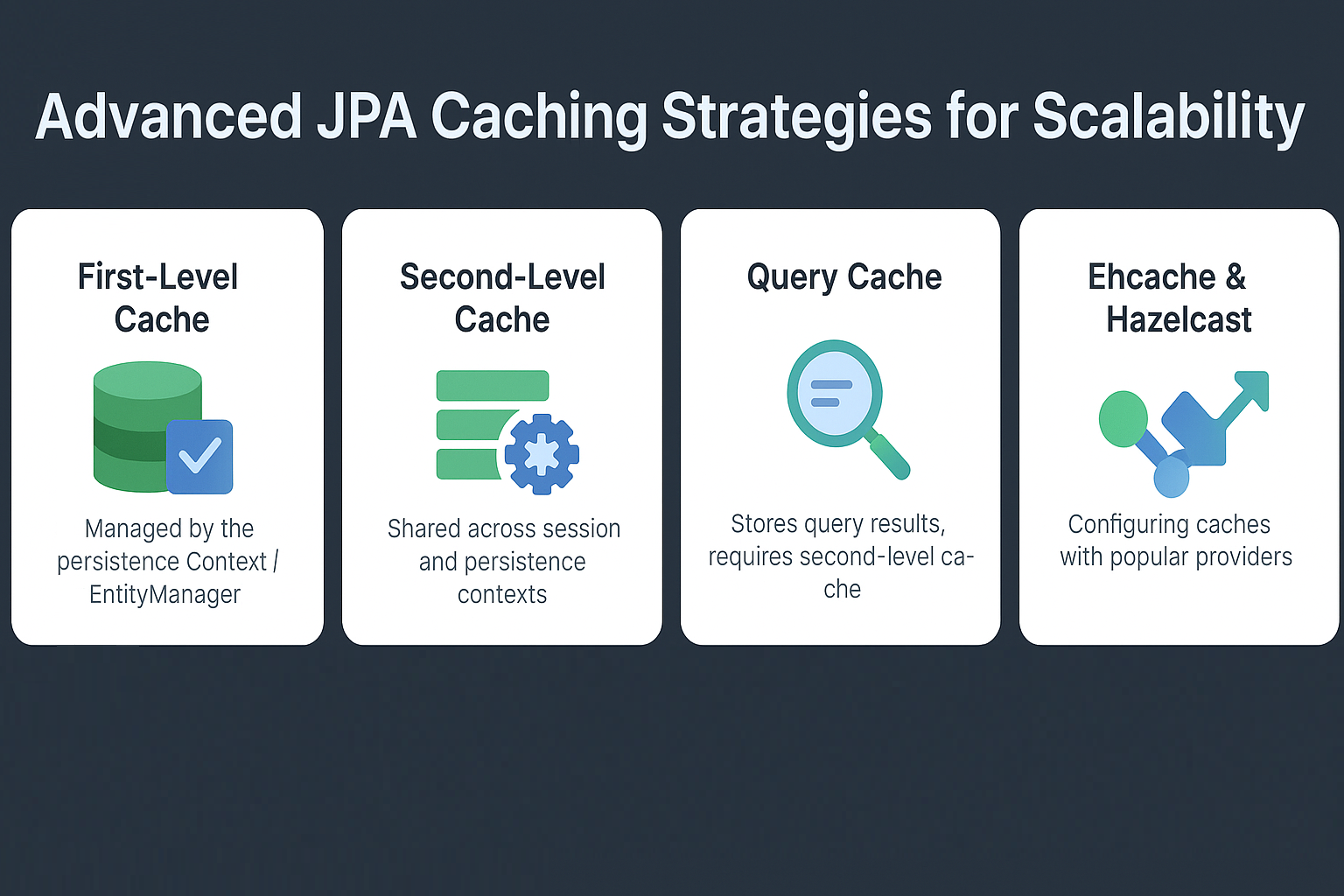 Advanced JPA Caching Strategies for Scalability

First-Level Cache

Managed by the persistence Context / EntityManager

Second-Level Cache

Shared across session and persistence contexts

Query Cache

Stores query results, requires second-level cache

Ehcache & Hazelcast

Configuring caches with popular providers